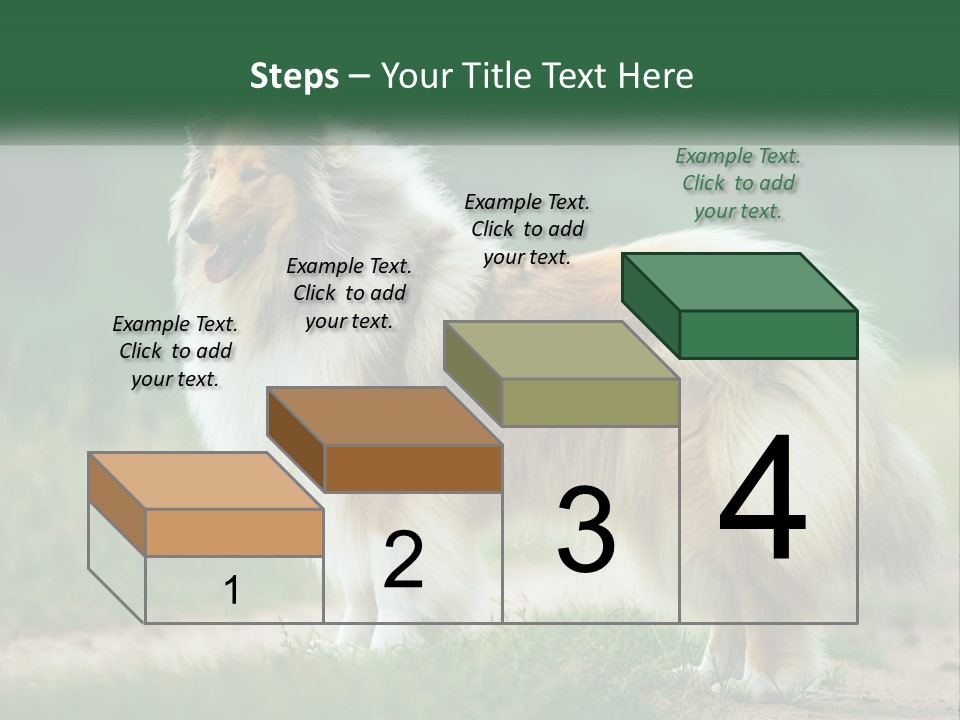 Steps – Your Title Text Here

Example Text. Click to add your text.

Example Text. Click to add your text.

Example Text. Click to add your text.

Example Text. Click to add your text.

1

2

3

4